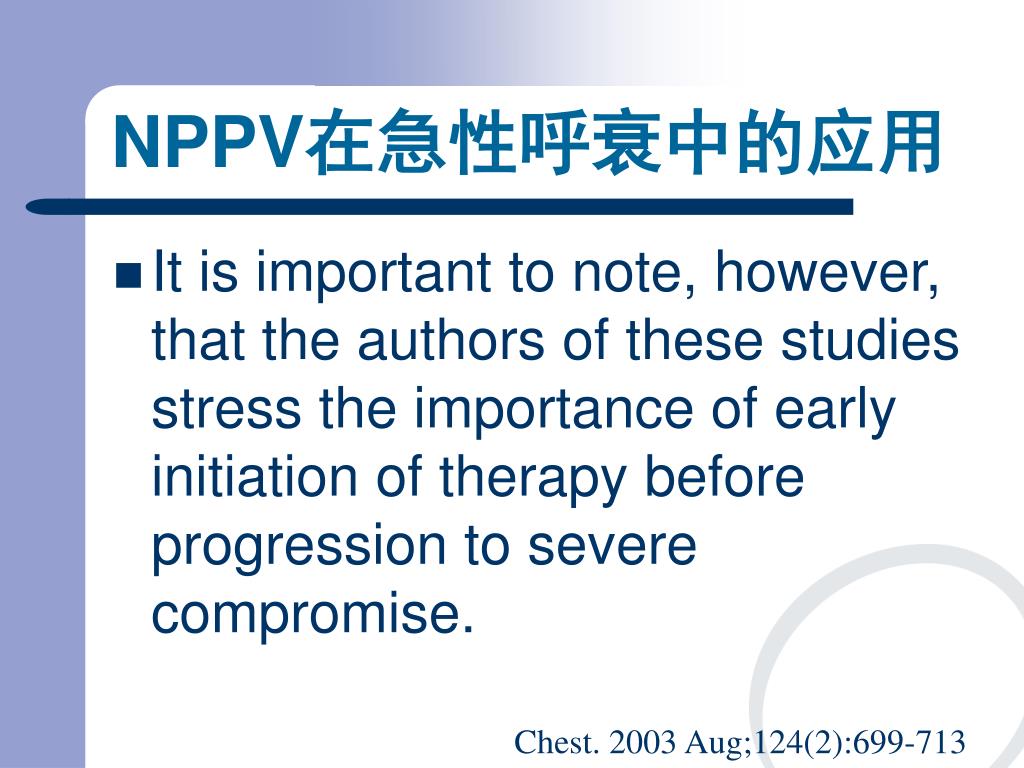 NPPV在急性呼衰中的应用

It is important to note, however, that the authors of these studies stress the importance of early initiation of therapy before progression to severe compromise.

Chest. 2003 Aug;124(2):699-713